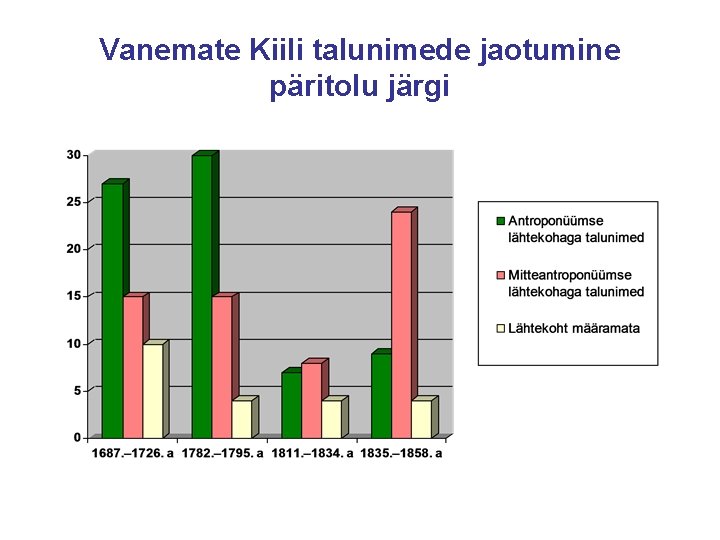 Vanemate Kiili talunimede jaotumine päritolu järgi

30
25
20
15
10
5
0

1687.–1726. a
1782.–1795. a
1811.–1834. a
1835.–1858. a

Antroponüümse lähtekohaga talunimed
Mitteantroponüümse lähtekohaga talunimed
Lähtekoht määramata